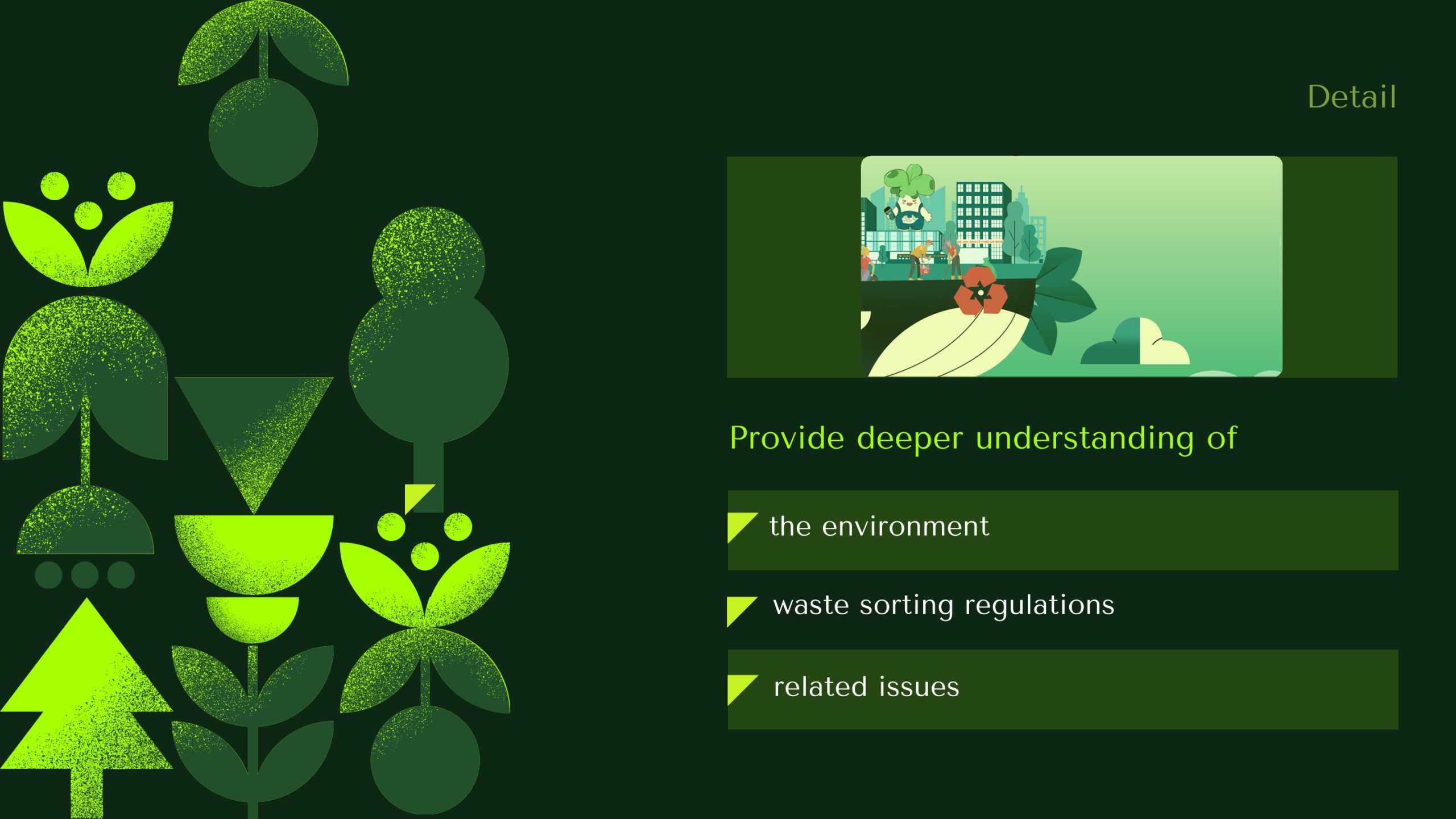 Detail

Provide deeper understanding of

the environment

waste sorting regulations

related issues